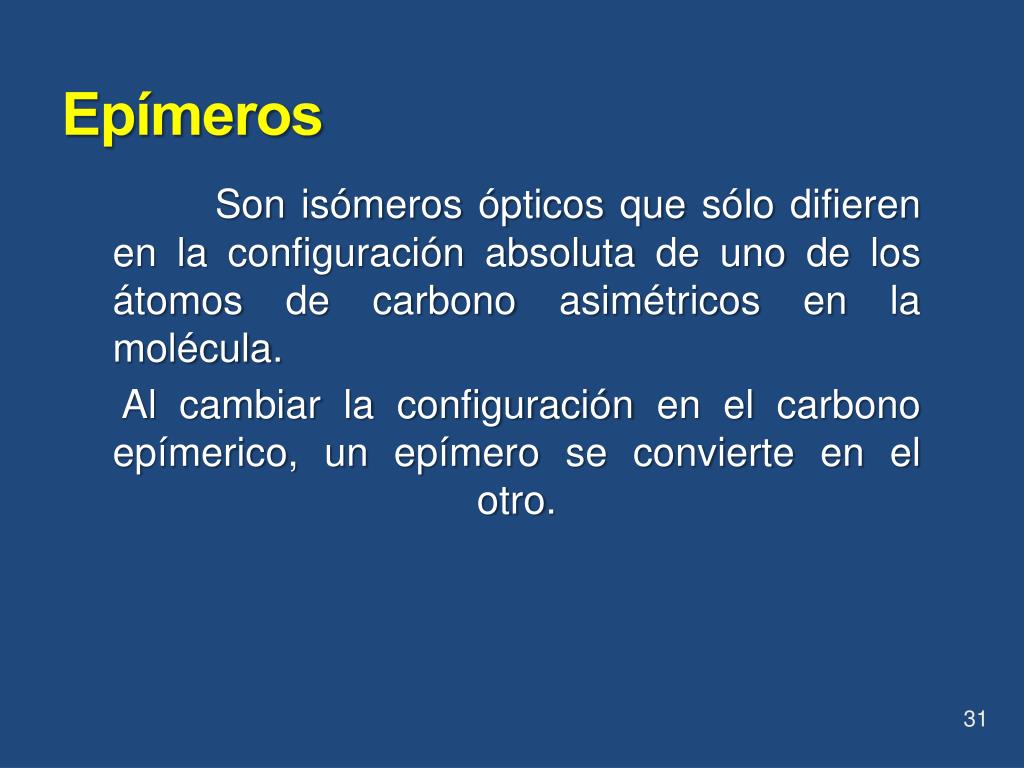 Epímeros

Son isómeros ópticos que sólo difieren en la configuración absoluta de uno de los átomos de carbono asimétricos en la molécula.

Al cambiar la configuración en el carbono epímerico, un epímero se convierte en el otro.

31